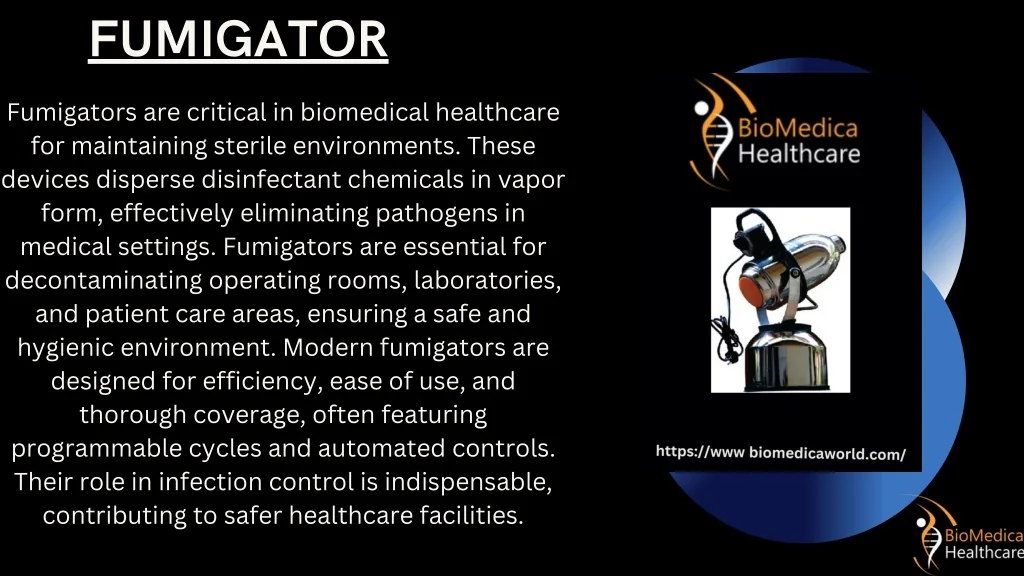 FUMIGATOR

Fumigators are critical in biomedical healthcare for maintaining sterile environments. These devices disperse disinfectant chemicals in vapor form, effectively eliminating pathogens in medical settings. Fumigators are essential for decontaminating operating rooms, laboratories, and patient care areas, ensuring a safe and hygienic environment. Modern fumigators are designed for efficiency, ease of use, and thorough coverage, often featuring programmable cycles and automated controls. Their role in infection control is indispensable, contributing to safer healthcare facilities.

BioMedica Healthcare

https://www biomedicaworld.com/

BioMedica Healthcare